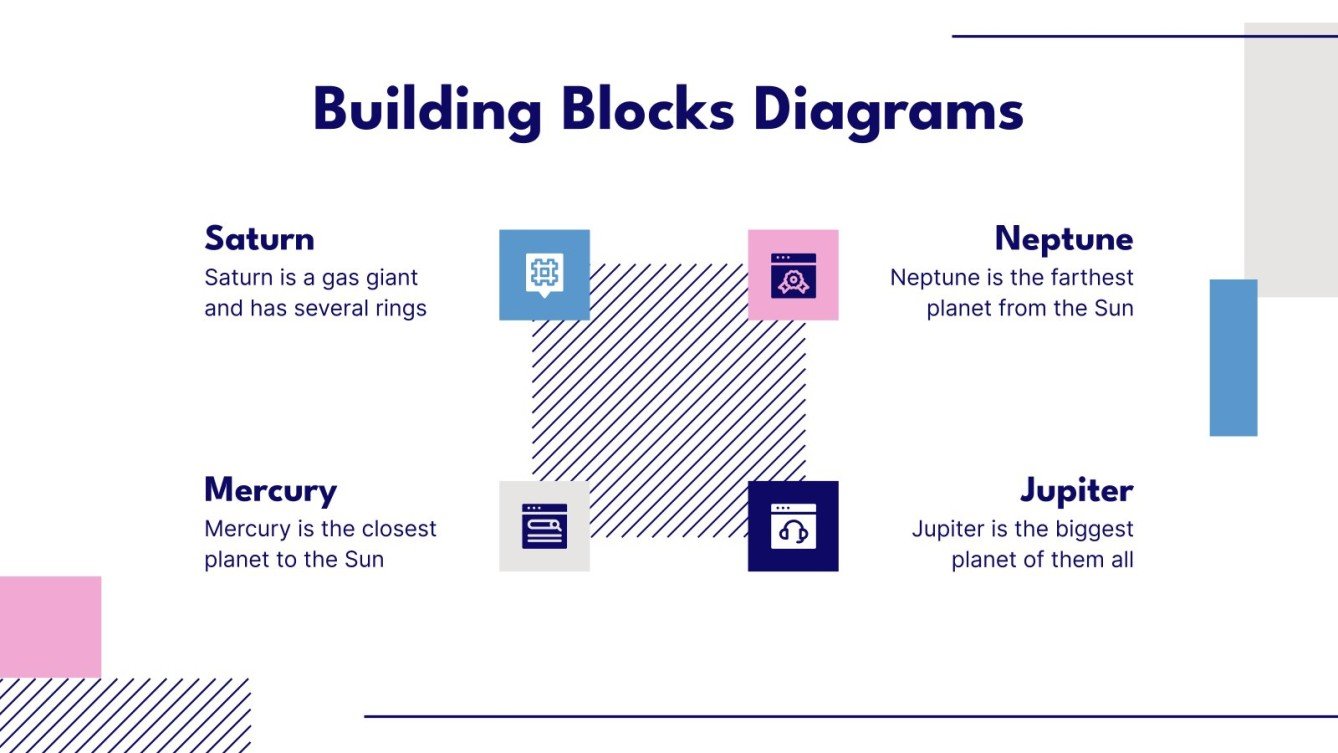 Building Blocks Diagrams

Saturn
Saturn is a gas giant and has several rings

Neptune
Neptune is the farthest planet from the Sun

Mercury
Mercury is the closest planet to the Sun

Jupiter
Jupiter is the biggest planet of them all